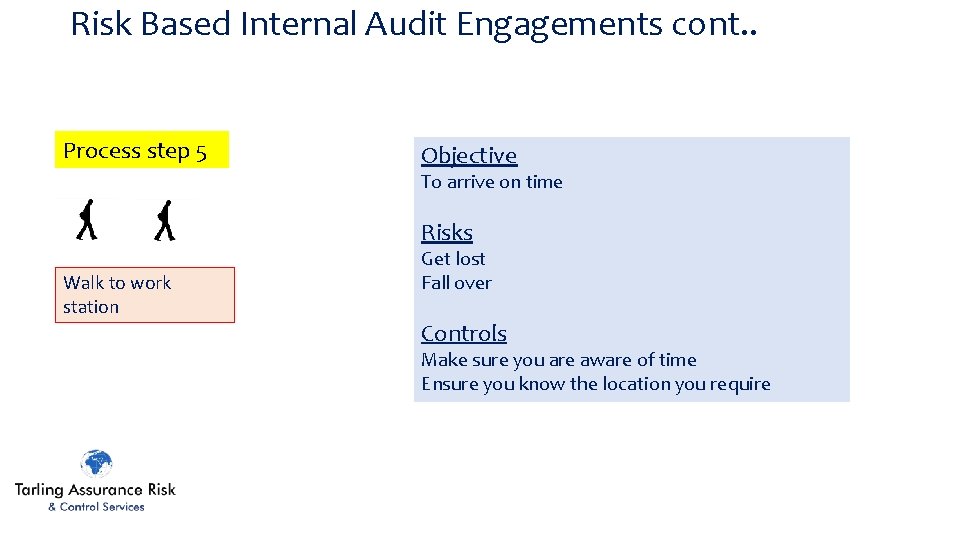 Risk Based Internal Audit Engagements cont..

Process step 5

Walk to work station

Objective
To arrive on time

Risks
Get lost
Fall over

Controls
Make sure you are aware of time
Ensure you know the location you require

Tarling Assurance Risk
& Control Services